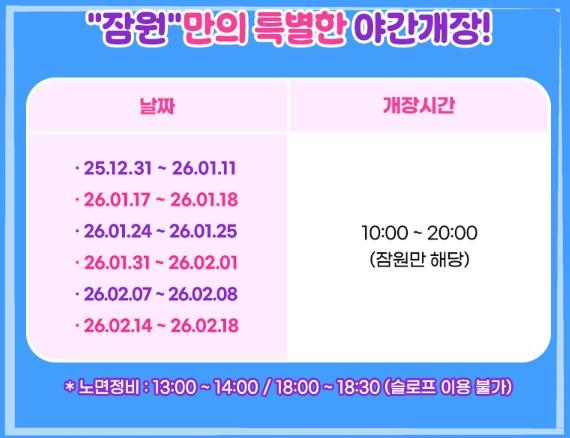 "잠원"만의 특별한 야간개장!

| 날짜 | 개장시간 |
|---|---|
| · 25.12.31 ~ 26.01.11<br>· 26.01.17 ~ 26.01.18<br>· 26.01.24 ~ 26.01.25<br>· 26.01.31 ~ 26.02.01<br>· 26.02.07 ~ 26.02.08<br>· 26.02.14 ~ 26.02.18 | 10:00 ~ 20:00<br>(잠원만 해당) |

* 노면정비 : 13:00 ~ 14:00 / 18:00 ~ 18:30 (슬로프 이용 불가)